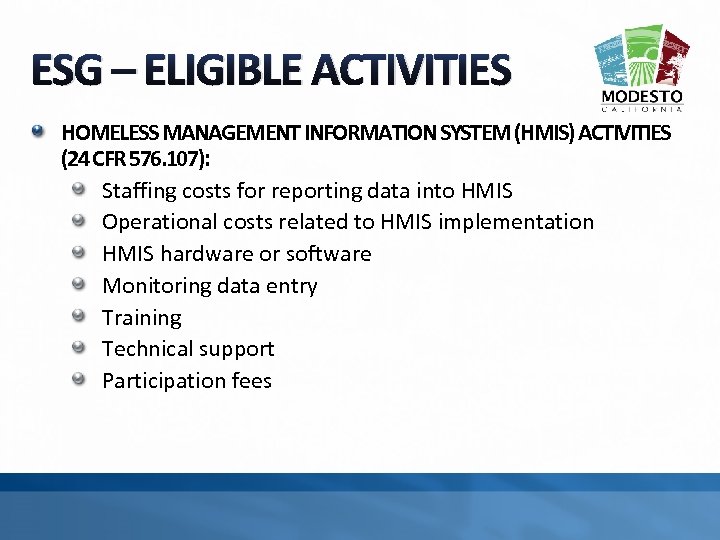 ESG – ELIGIBLE ACTIVITIES

MODESTO
CALIFORNIA

HOMELESS MANAGEMENT INFORMATION SYSTEM (HMIS) ACTIVITIES (24 CFR 576.107):

Staffing costs for reporting data into HMIS
Operational costs related to HMIS implementation
HMIS hardware or software
Monitoring data entry
Training
Technical support
Participation fees